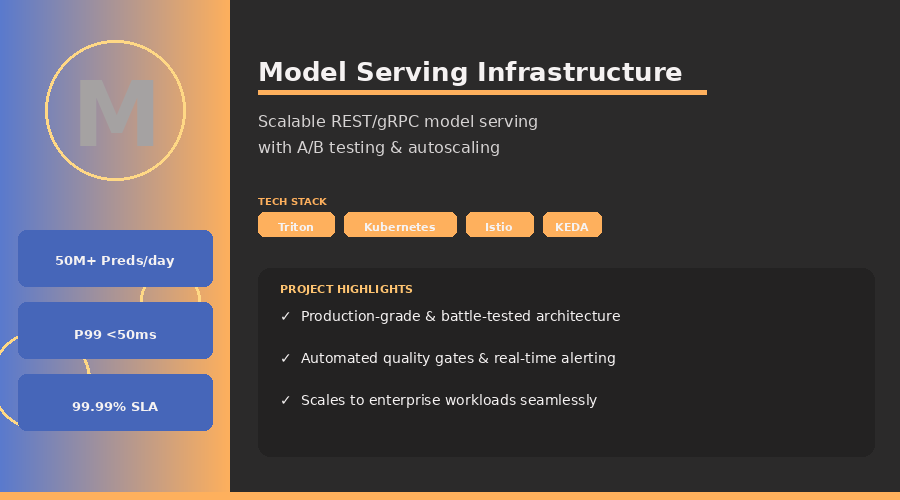 M

50M+ Preds/day

P99 <50ms

99.99% SLA

Model Serving Infrastructure

Scalable REST/gRPC model serving with A/B testing & autoscaling

TECH STACK

Triton Kubernetes Istio KEDA

PROJECT HIGHLIGHTS

✓ Production-grade & battle-tested architecture

✓ Automated quality gates & real-time alerting

✓ Scales to enterprise workloads seamlessly